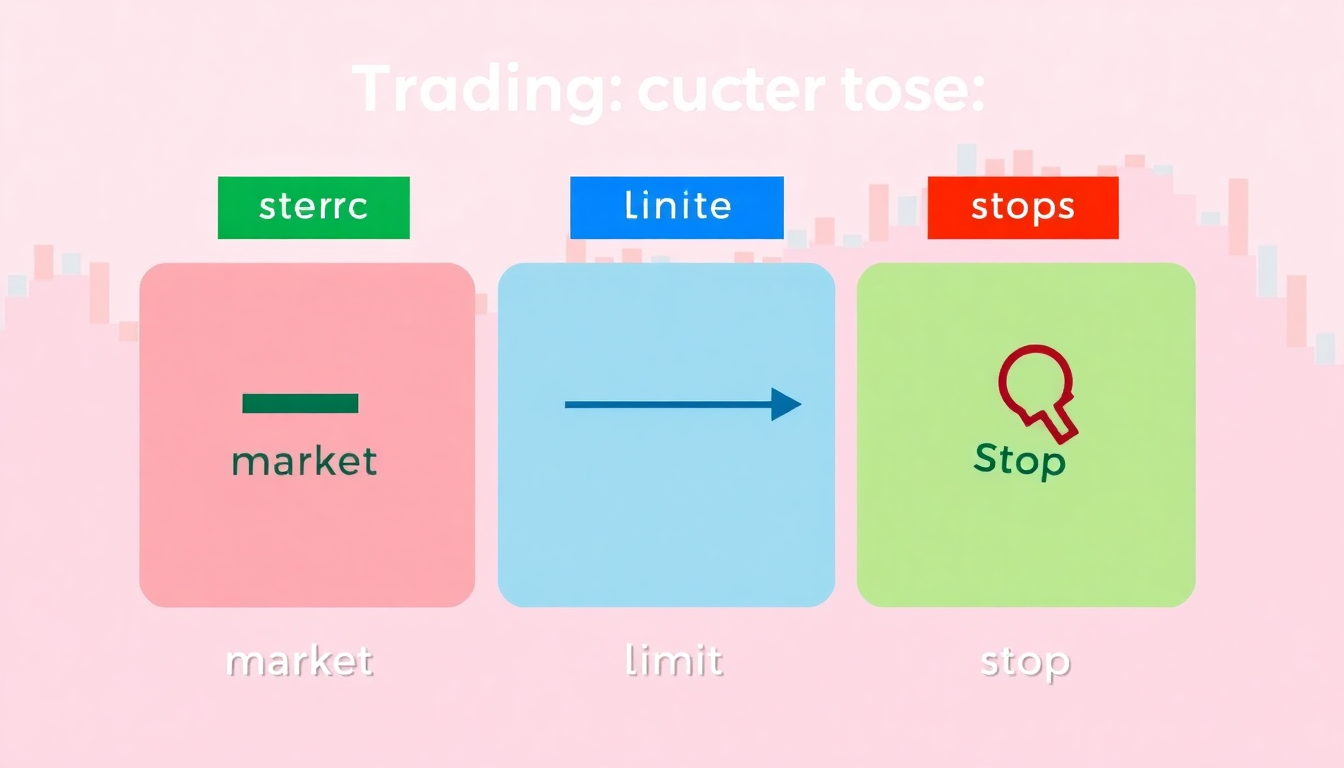 Trading: cucter tose:

sterrc

linite

stops

market

Stop

market

limit

stop